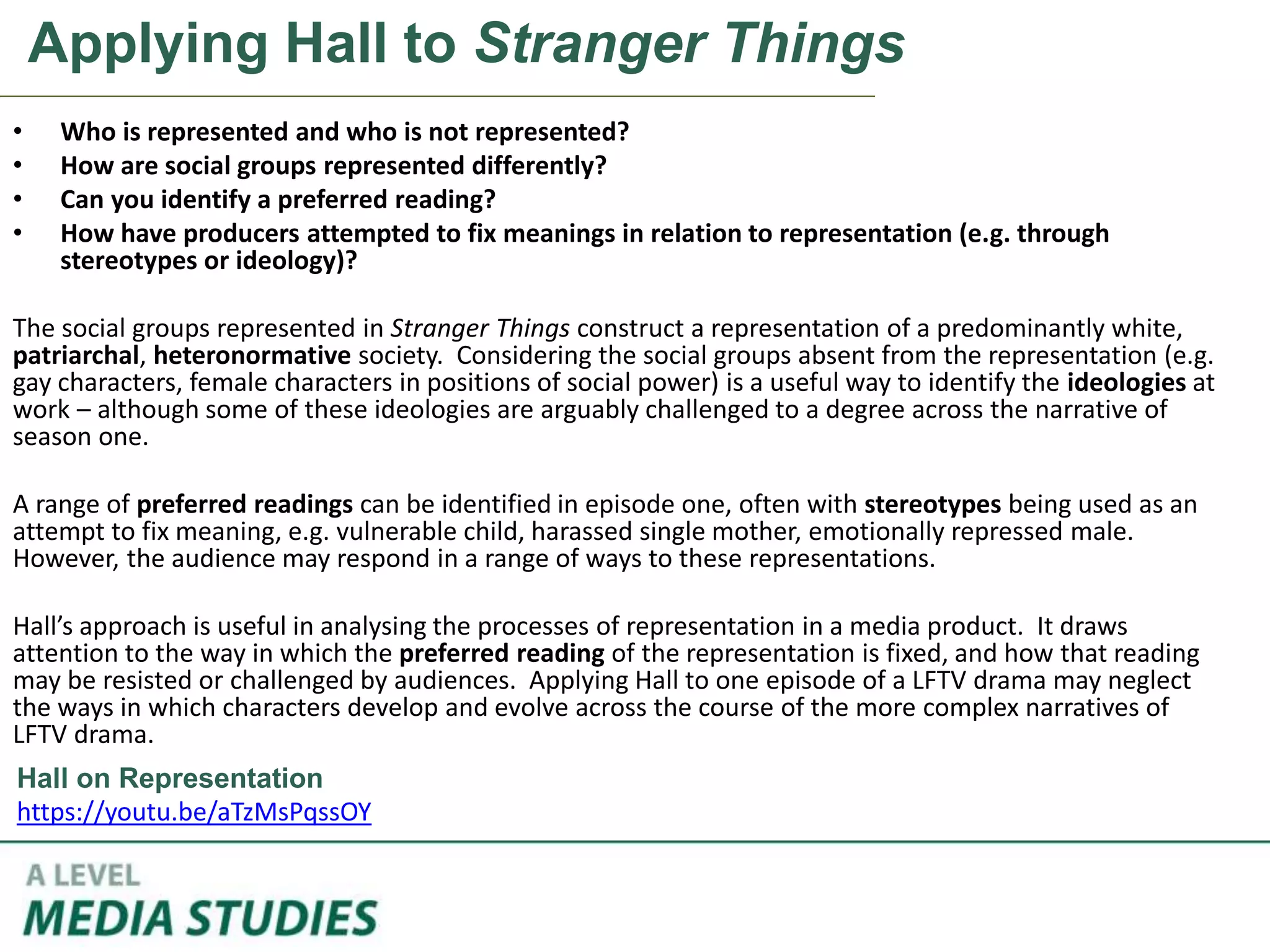 Applying Hall to Stranger Things

• Who is represented and who is not represented?
• How are social groups represented differently?
• Can you identify a preferred reading?
• How have producers attempted to fix meanings in relation to representation (e.g. through stereotypes or ideology)?

The social groups represented in Stranger Things construct a representation of a predominantly white, patriarchal, heteronormative society. Considering the social groups absent from the representation (e.g. gay characters, female characters in positions of social power) is a useful way to identify the ideologies at work – although some of these ideologies are arguably challenged to a degree across the narrative of season one.

A range of preferred readings can be identified in episode one, often with stereotypes being used as an attempt to fix meaning, e.g. vulnerable child, harassed single mother, emotionally repressed male. However, the audience may respond in a range of ways to these representations.

Hall's approach is useful in analysing the processes of representation in a media product. It draws attention to the way in which the preferred reading of the representation is fixed, and how that reading may be resisted or challenged by audiences. Applying Hall to one episode of a LFTV drama may neglect the ways in which characters develop and evolve across the course of the more complex narratives of LFTV drama.

Hall on Representation
https://youtu.be/aTzMsPqssOY

A LEVEL
MEDIA STUDIES